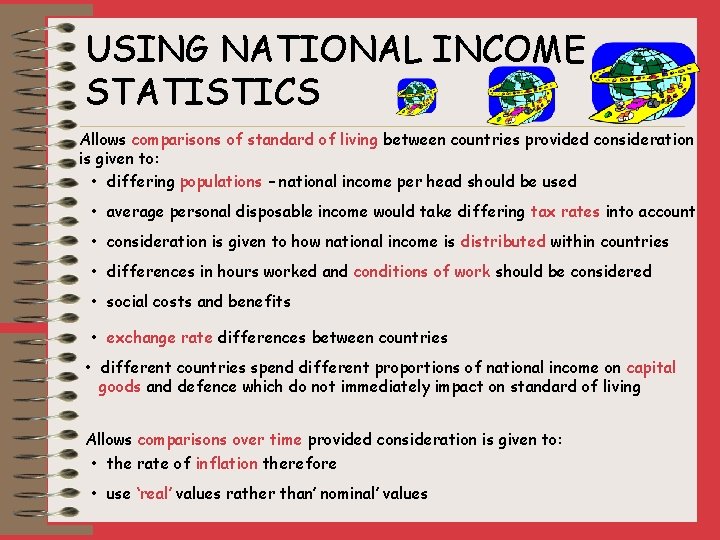 USING NATIONAL INCOME STATISTICS

Allows comparisons of standard of living between countries provided consideration is given to:

• differing populations – national income per head should be used

• average personal disposable income would take differing tax rates into account

• consideration is given to how national income is distributed within countries

• differences in hours worked and conditions of work should be considered

• social costs and benefits

• exchange rate differences between countries

• different countries spend different proportions of national income on capital goods and defence which do not immediately impact on standard of living

Allows comparisons over time provided consideration is given to:

• the rate of inflation therefore

• use 'real' values rather than' nominal' values